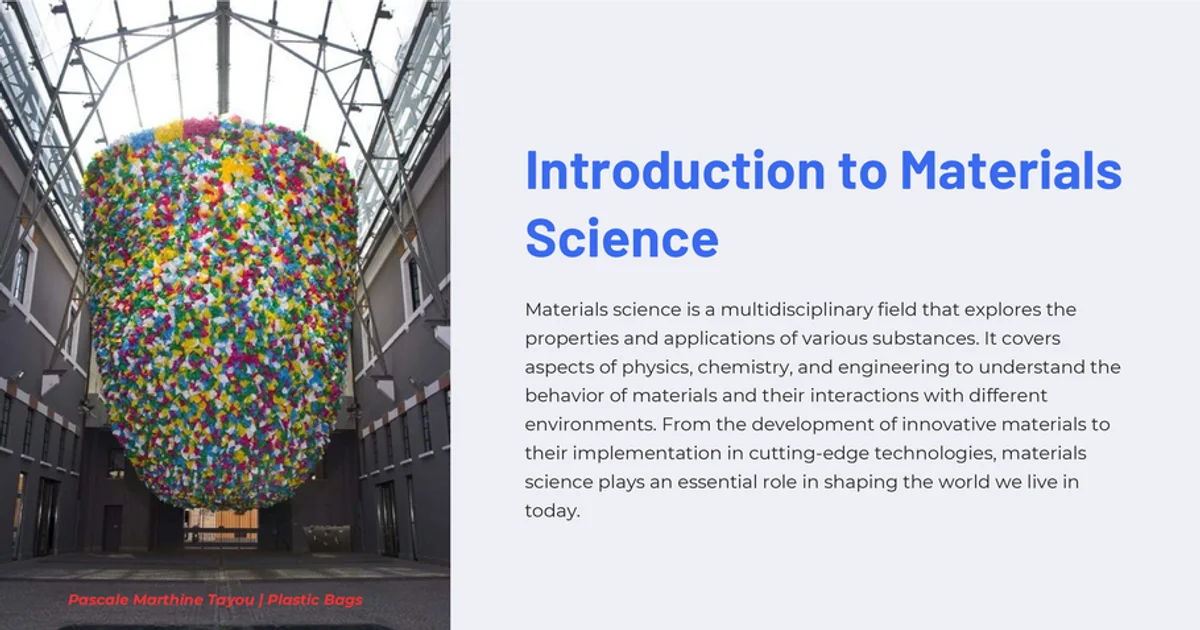 Pascale Marthine Tayou | Plastic Bags

Introduction to Materials Science

Materials science is a multidisciplinary field that explores the properties and applications of various substances. It covers aspects of physics, chemistry, and engineering to understand the behavior of materials and their interactions with different environments. From the development of innovative materials to their implementation in cutting-edge technologies, materials science plays an essential role in shaping the world we live in today.